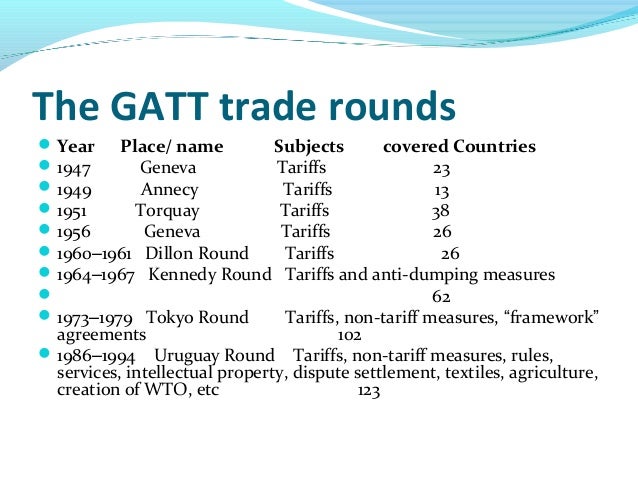 The GATT trade rounds

- Year Place/ name Subjects covered Countries
- 1947 Geneva Tariffs 23
- 1949 Annecy Tariffs 13
- 1951 Torquay Tariffs 38
- 1956 Geneva Tariffs 26
- 1960–1961 Dillon Round Tariffs 26
- 1964–1967 Kennedy Round Tariffs and anti-dumping measures
- 62
- 1973–1979 Tokyo Round Tariffs, non-tariff measures, “framework” agreements 102
- 1986–1994 Uruguay Round Tariffs, non-tariff measures, rules, services, intellectual property, dispute settlement, textiles, agriculture, creation of WTO, etc 123